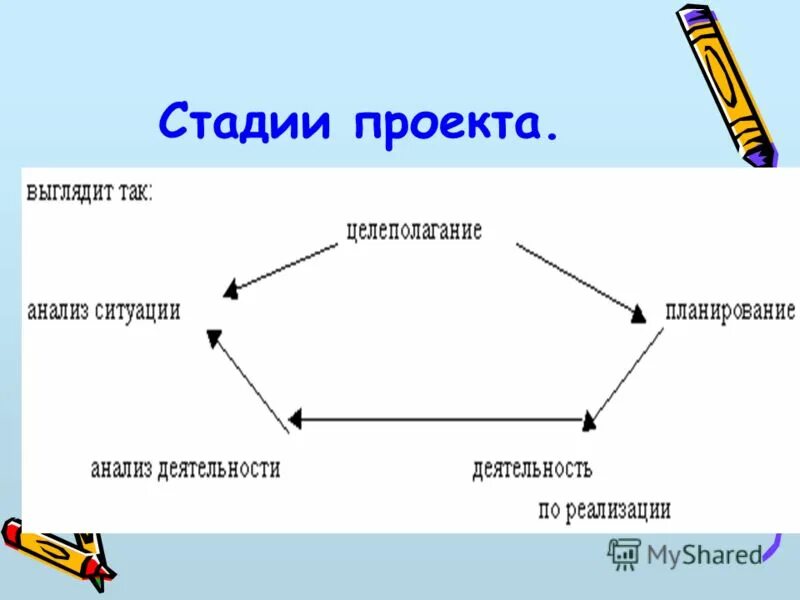 Стадии проекта.

выглядит так:

целеполагание

анализ ситуации

планирование

анализ деятельности

деятельность по реализации

MyShared